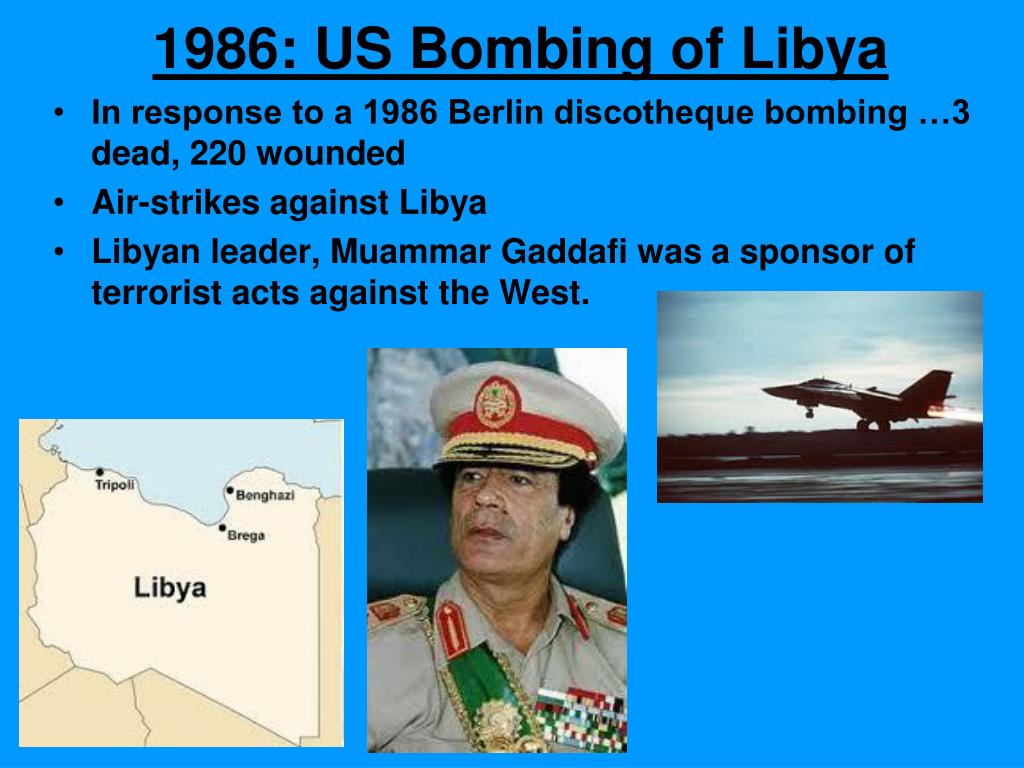 1986: US Bombing of Libya

• In response to a 1986 Berlin discotheque bombing …3 dead, 220 wounded
• Air-strikes against Libya
• Libyan leader, Muammar Gaddafi was a sponsor of terrorist acts against the West.

Tripoli
Benghazi
Brega
Libya